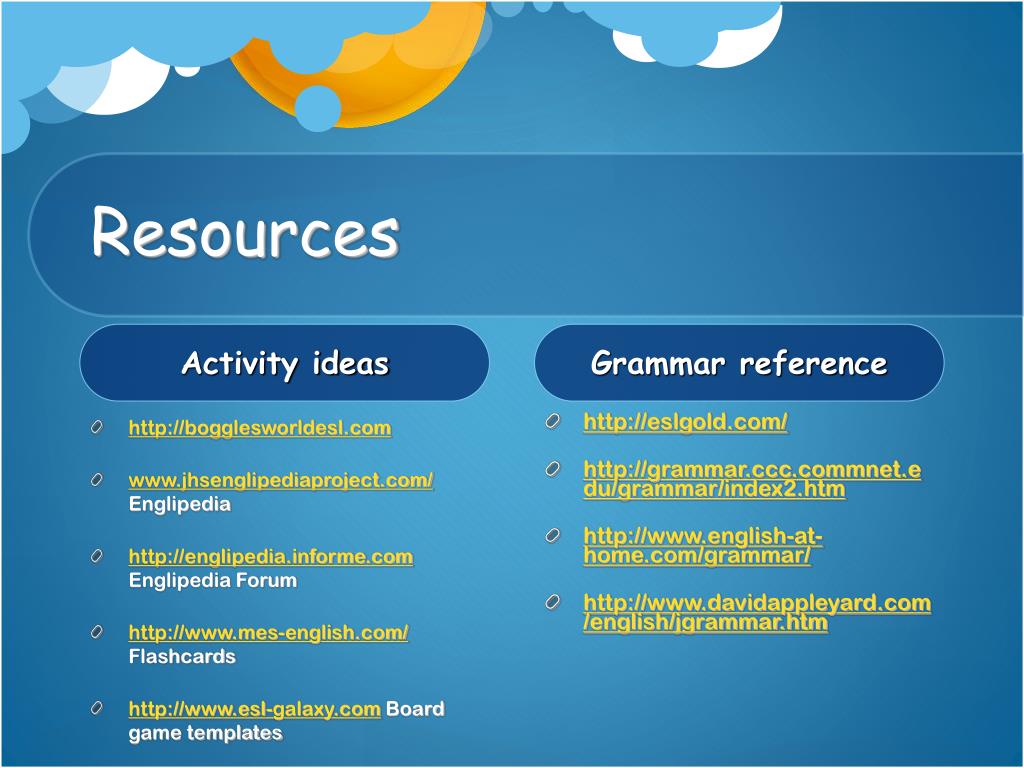 Resources

Activity ideas

http://bogglesworldesl.com

www.jhsenglipediaproject.com/ Englipedia

http://englipedia.informe.com Englipedia Forum

http://www.mes-english.com/ Flashcards

http://www.esl-galaxy.com Board game templates

Grammar reference

http://eslgold.com/

http://grammar.ccc.commnet.edu/grammar/index2.htm

http://www.english-at-home.com/grammar/

http://www.davidappleyard.com/english/jgrammar.htm